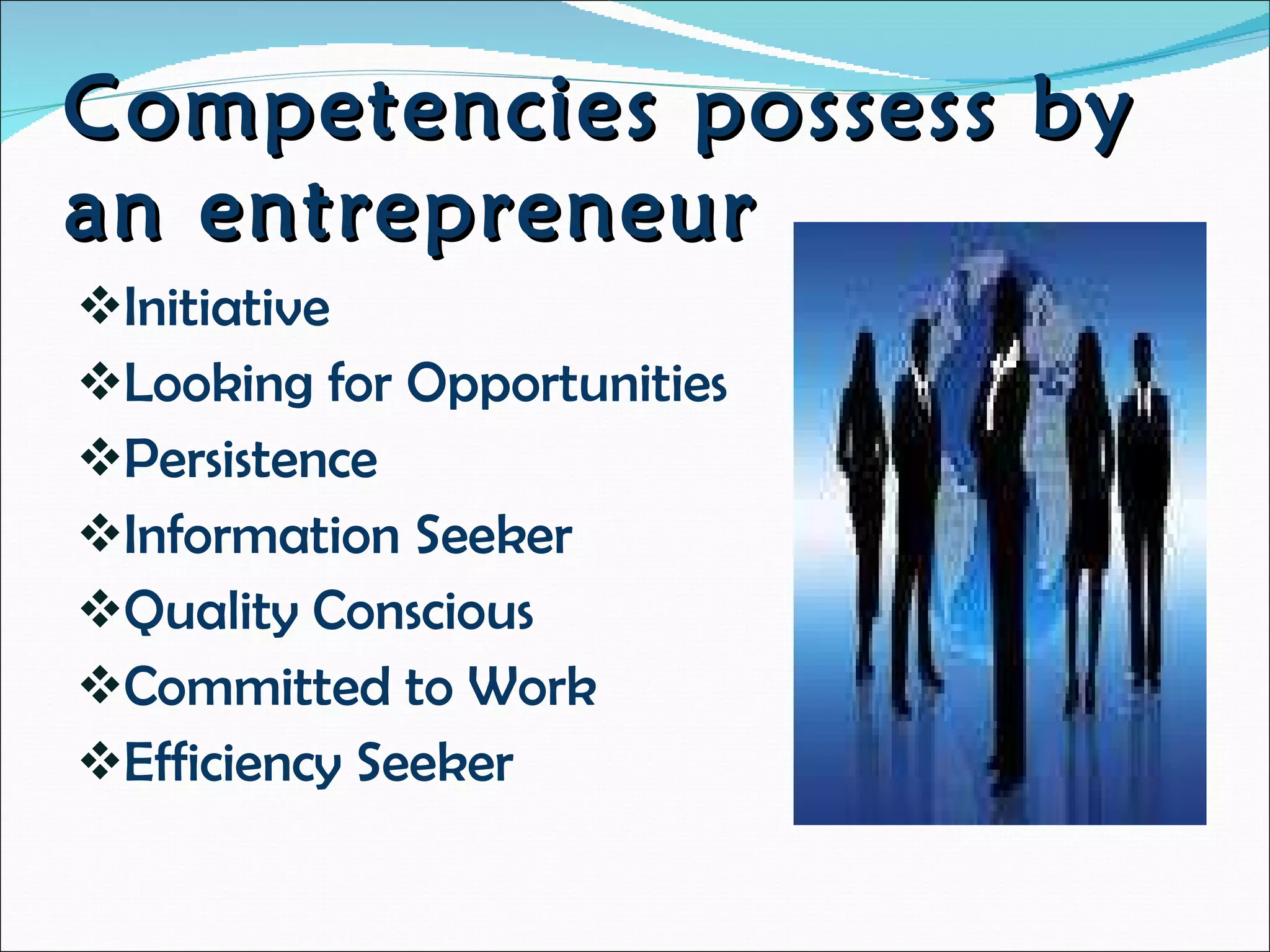 Competencies possess by an entrepreneur

❖Initiative
❖Looking for Opportunities
❖Persistence
❖Information Seeker
❖Quality Conscious
❖Committed to Work
❖Efficiency Seeker